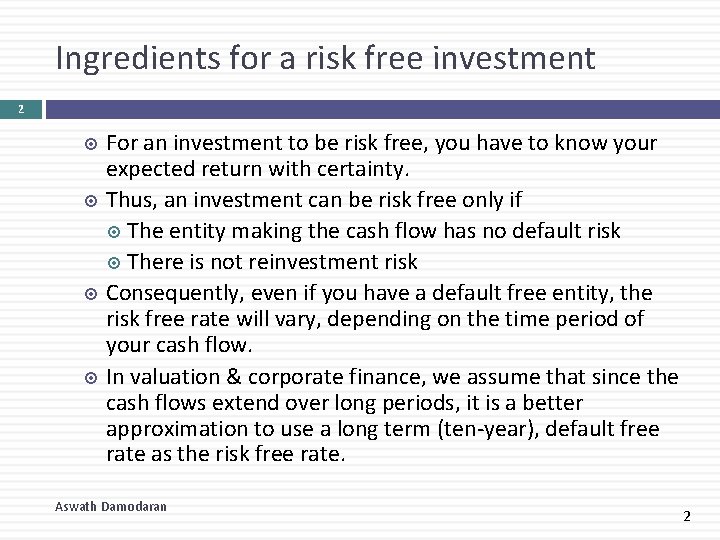 Ingredients for a risk free investment

2

For an investment to be risk free, you have to know your expected return with certainty.

Thus, an investment can be risk free only if

The entity making the cash flow has no default risk

There is not reinvestment risk

Consequently, even if you have a default free entity, the risk free rate will vary, depending on the time period of your cash flow.

In valuation & corporate finance, we assume that since the cash flows extend over long periods, it is a better approximation to use a long term (ten-year), default free rate as the risk free rate.

Aswath Damodaran

2